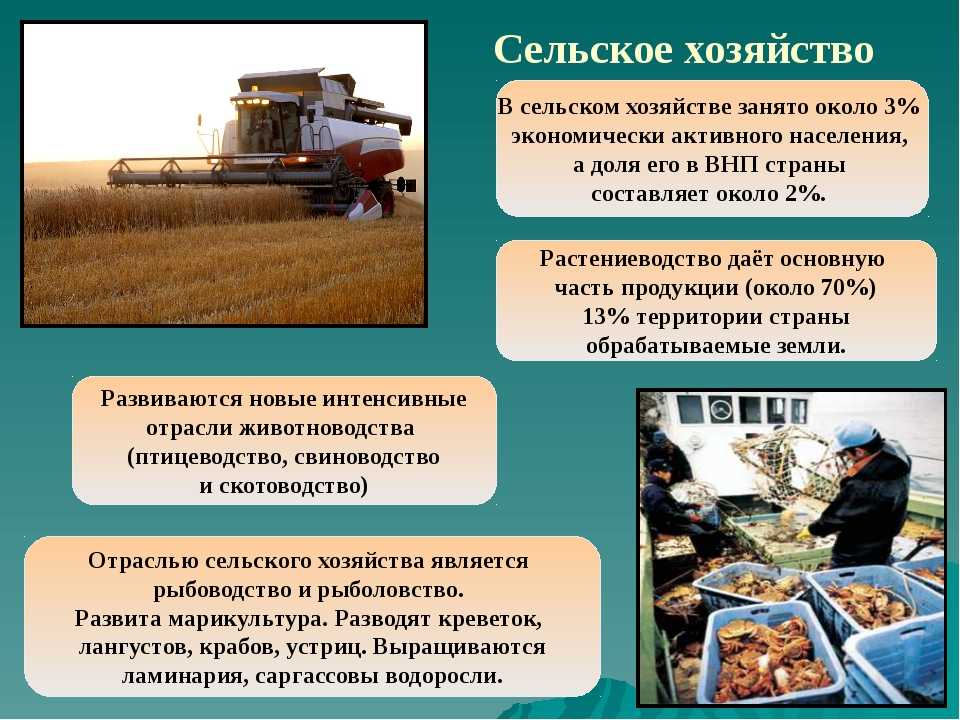 Сельское хозяйство

В сельском хозяйстве занято около 3% экономически активного населения, а доля его в ВНП страны составляет около 2%.

Растениеводство даёт основную часть продукции (около 70%) 13% территории страны обрабатываемые земли.

Развиваются новые интенсивные отрасли животноводства (птицеводство, свиноводство и скотоводство)

Отраслью сельского хозяйства является рыбоводство и рыболовство. Развита марикультура. Разводят креветок, лангустов, крабов, устриц. Выращиваются ламинария, саргассовы водоросли.